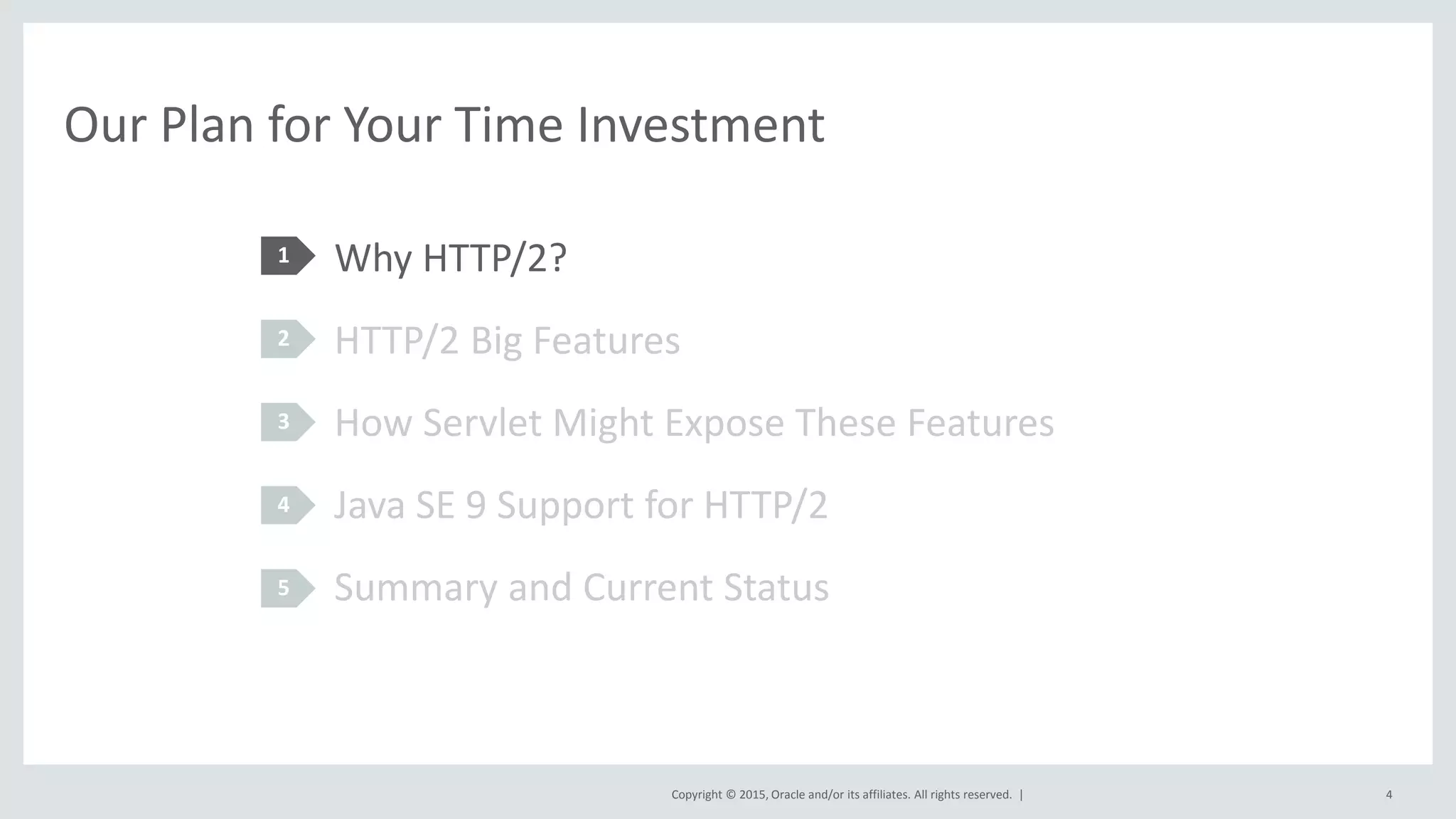 Our Plan for Your Time Investment

1 Why HTTP/2?

2 HTTP/2 Big Features

3 How Servlet Might Expose These Features

4 Java SE 9 Support for HTTP/2

5 Summary and Current Status

Copyright © 2015, Oracle and/or its affiliates. All rights reserved. |

4